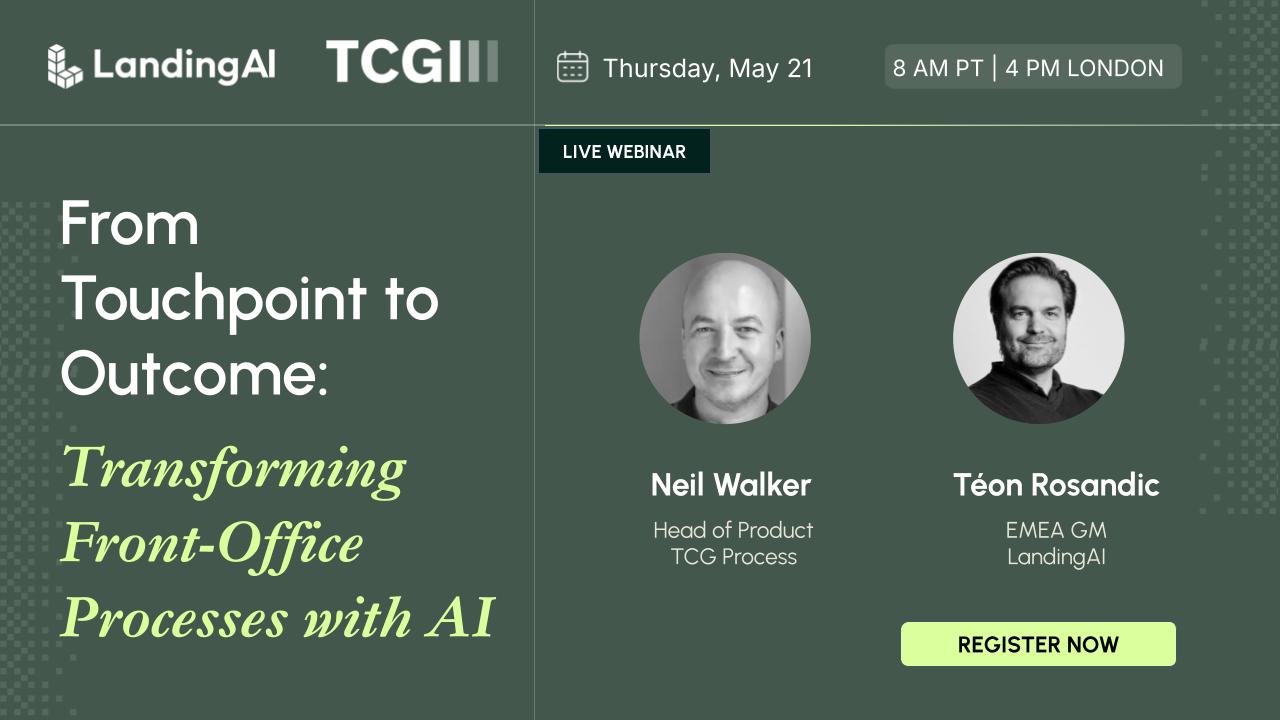 LandingAI TCG

Thursday, May 21

8 AM PT | 4 PM LONDON

LIVE WEBINAR

From Touchpoint to Outcome:

Transforming Front-Office Processes with AI

Neil Walker
Head of Product
TCG Process

Téon Rosandic
EMEA GM
LandingAI

REGISTER NOW